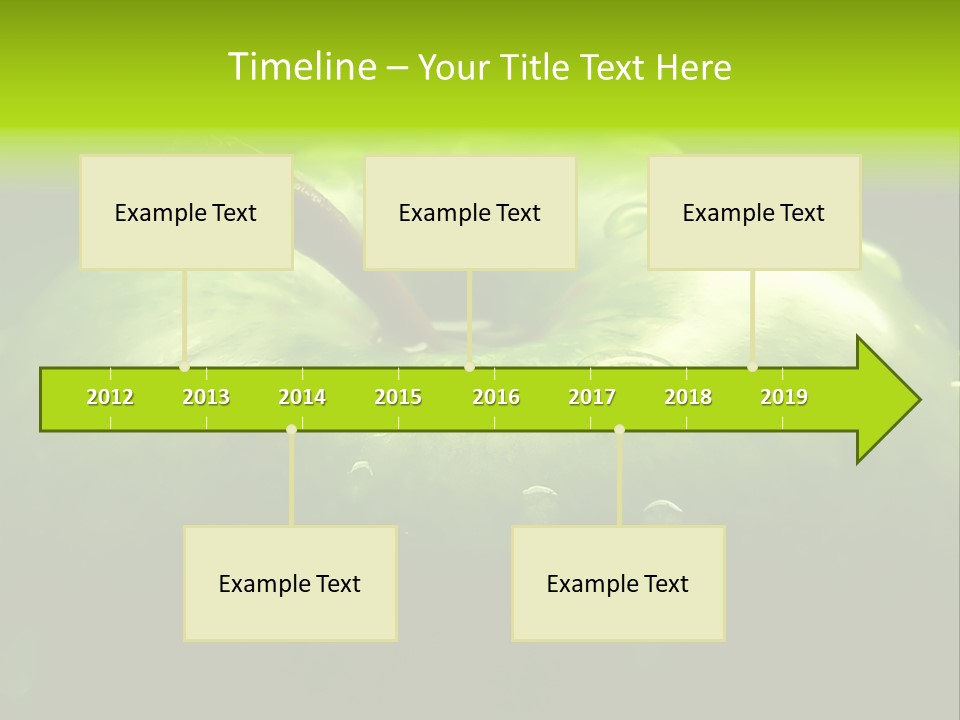 Timeline – Your Title Text Here

Example Text

Example Text

Example Text

2012 2013 2014 2015 2016 2017 2018 2019

Example Text

Example Text